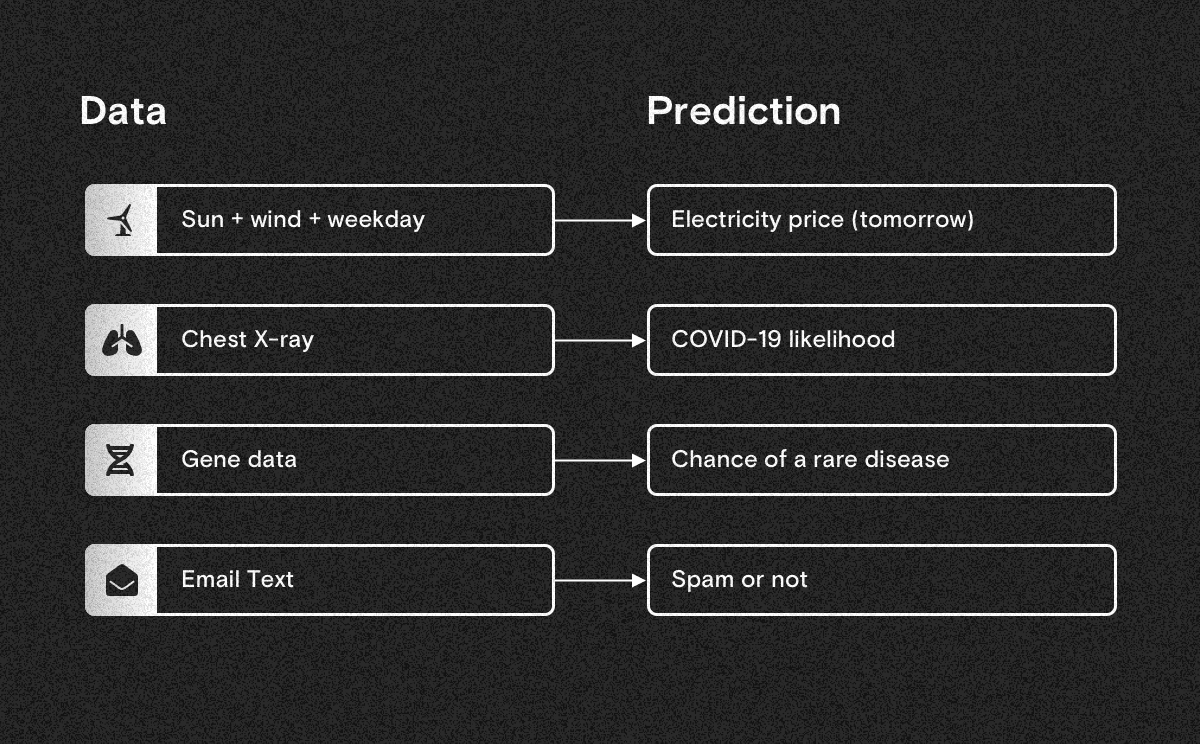 Data

Sun + wind + weekday

Chest X-ray

Gene data

Email Text

Prediction

Electricity price (tomorrow)

COVID-19 likelihood

Chance of a rare disease

Spam or not